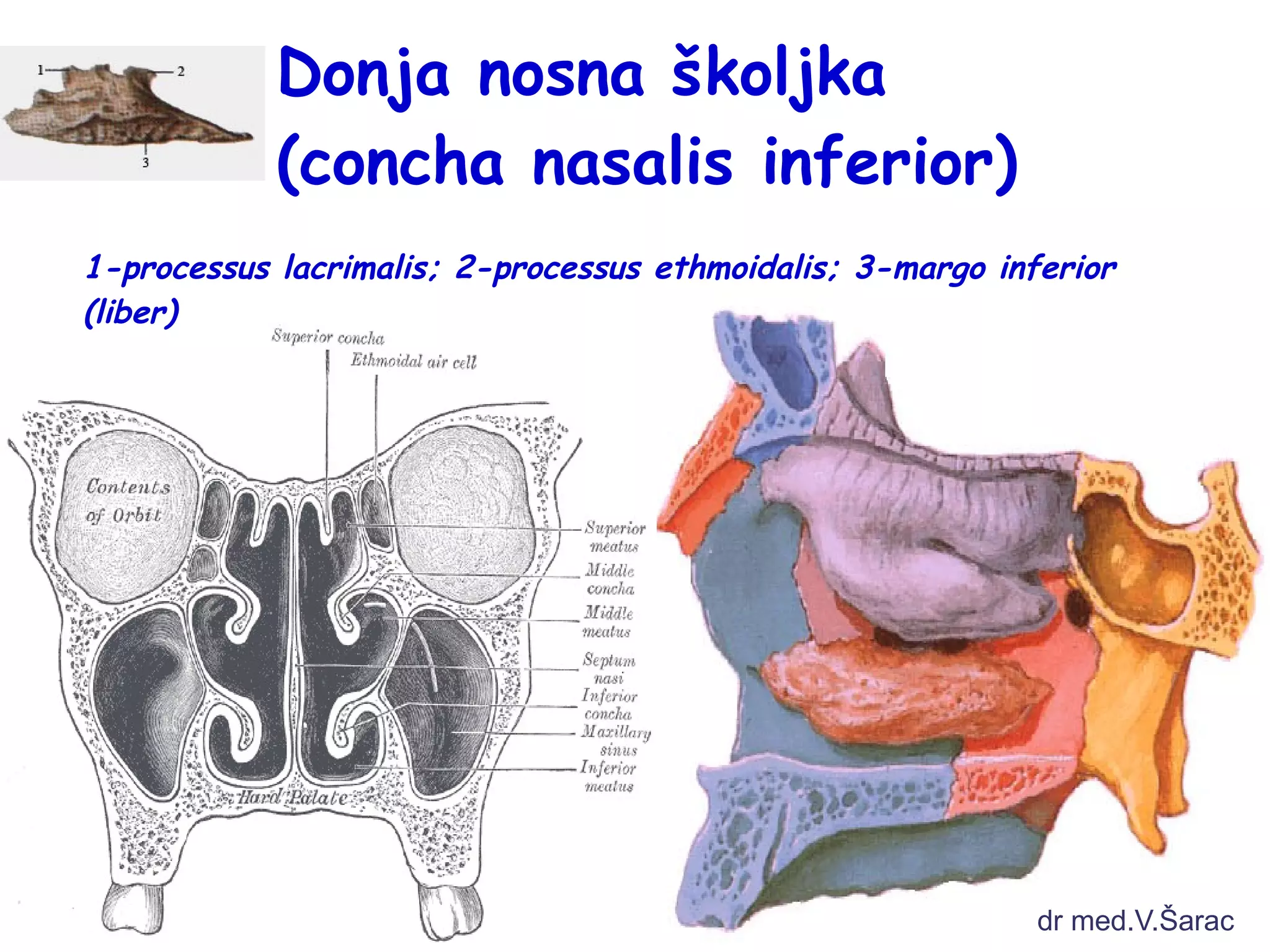 1
2
3

Donja nosna školjka (concha nasalis inferior)

1-processus lacrimalis; 2-processus ethmoidalis; 3-margo inferior (liber)

Superior concha
Ethmoidal air cell
Contents of Orbit
Superior meatus
Middle concha
Middle meatus
Septum nasi
Inferior concha
Maxillary sinus
Inferior meatus
Hard Palate

dr med.V.Šarac